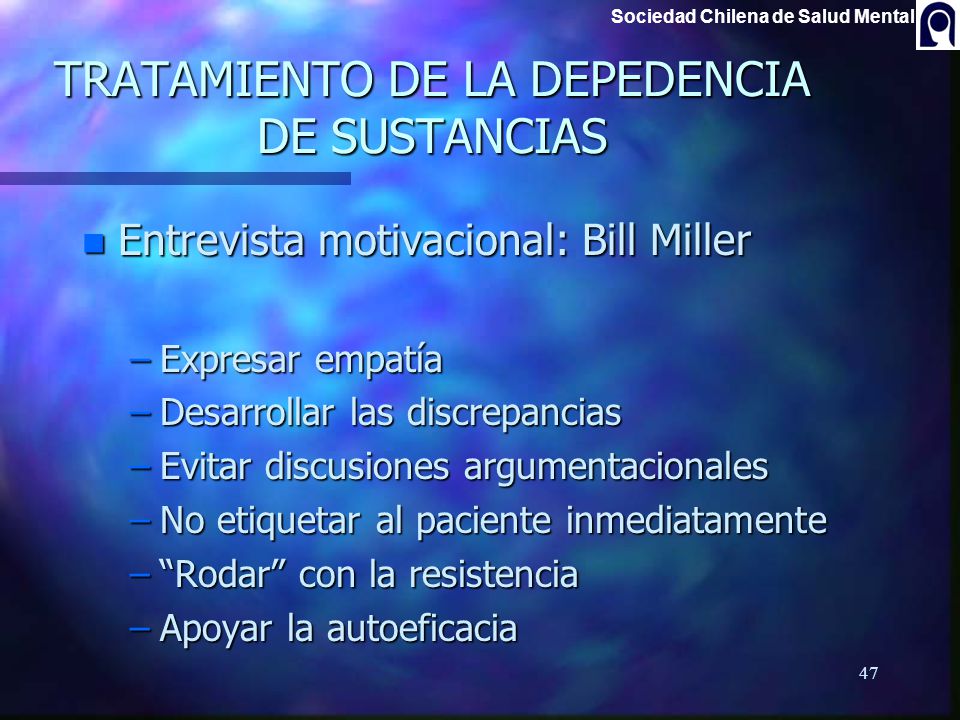 Sociedad Chilena de Salud Mental

TRATAMIENTO DE LA DEPEDENCIA DE SUSTANCIAS

Entrevista motivacional: Bill Miller

– Expresar empatía
– Desarrollar las discrepancias
– Evitar discusiones argumentacionales
– No etiquetar al paciente inmediatamente
– “Rodar” con la resistencia
– Apoyar la autoeficacia

47